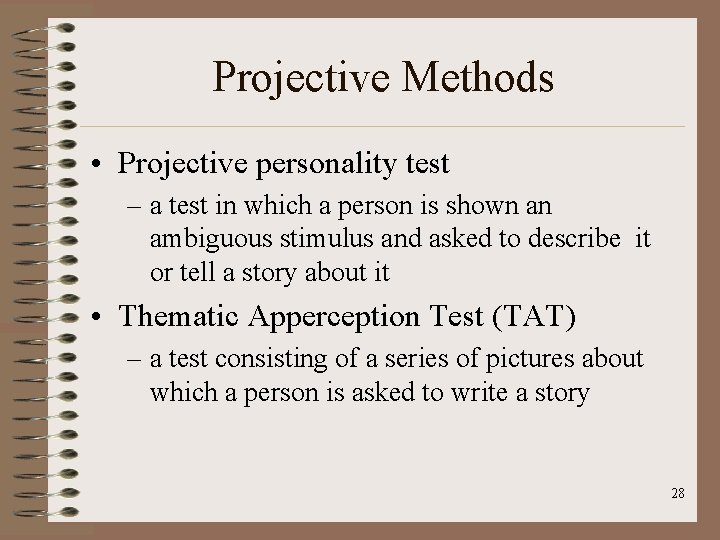 Projective Methods

• Projective personality test
– a test in which a person is shown an ambiguous stimulus and asked to describe it or tell a story about it

• Thematic Apperception Test (TAT)
– a test consisting of a series of pictures about which a person is asked to write a story

28